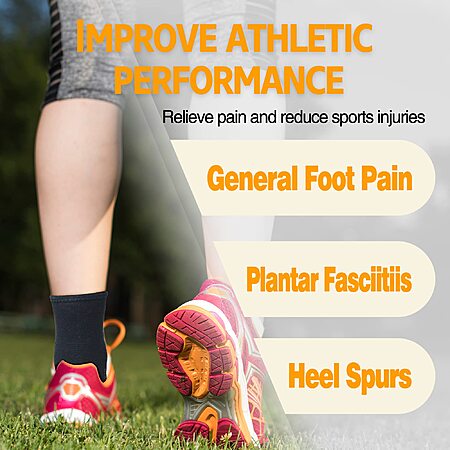 IMPROVE ATHLETIC PERFORMANCE

Relieve pain and reduce sports injuries

General Foot Pain

Plantar Fasciitiis

Heel Spurs